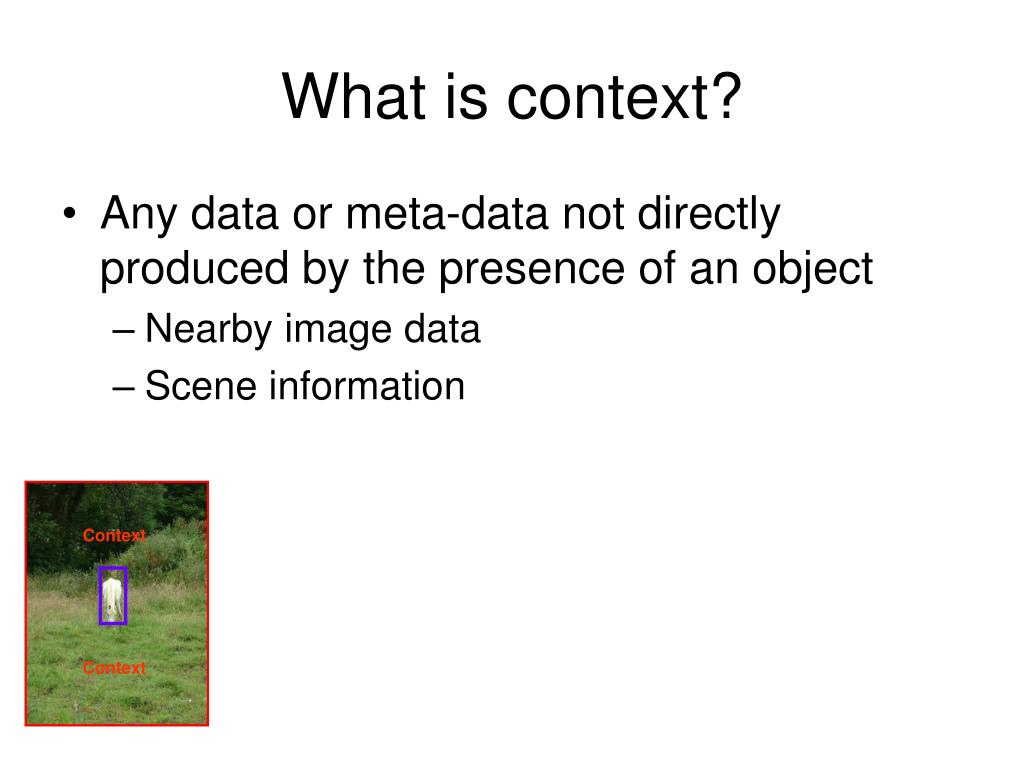 What is context?

• Any data or meta-data not directly produced by the presence of an object
– Nearby image data
– Scene information

Context

Context